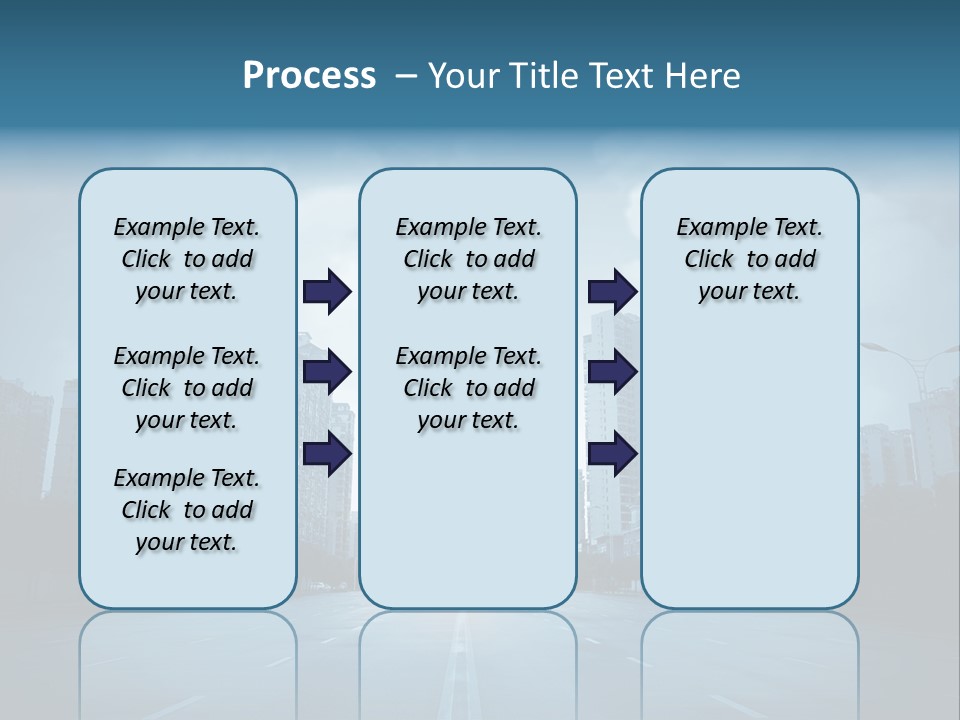 Process – Your Title Text Here

Example Text. Click to add your text.

Example Text. Click to add your text.

Example Text. Click to add your text.

Example Text. Click to add your text.

Example Text. Click to add your text.

Example Text. Click to add your text.